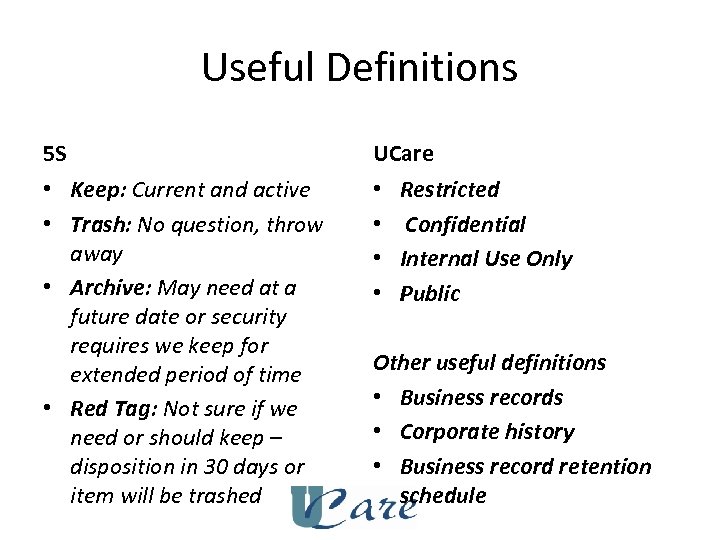 Useful Definitions

5S

• Keep: Current and active
• Trash: No question, throw away
• Archive: May need at a future date or security requires we keep for extended period of time
• Red Tag: Not sure if we need or should keep – disposition in 30 days or item will be trashed

UCare

• Restricted
• Confidential
• Internal Use Only
• Public

Other useful definitions

• Business records
• Corporate history
• Business record retention schedule

UCare